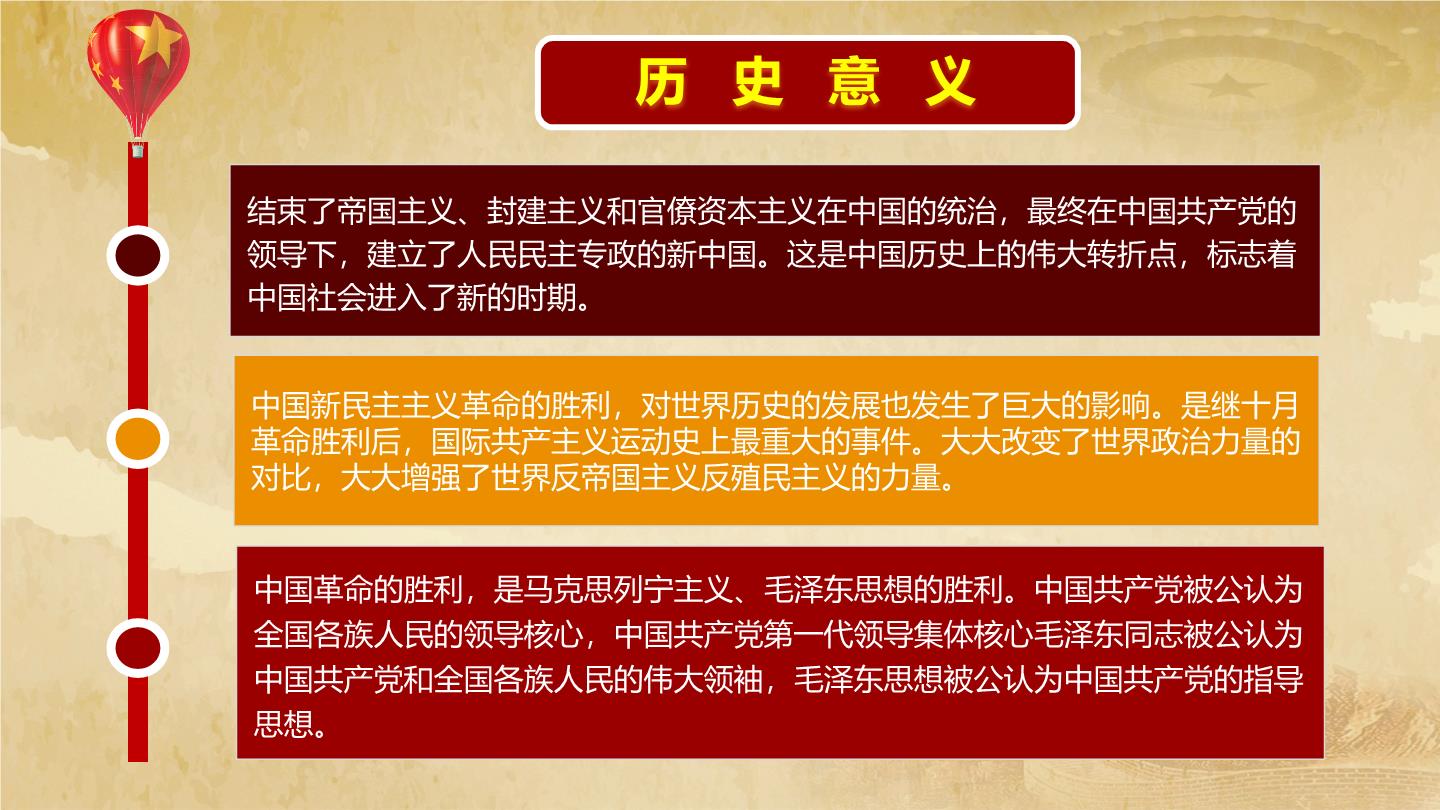 历 史 意 义

结束了帝国主义、封建主义和官僚资本主义在中国的统治，最终在中国共产党的领导下，建立了人民民主专政的新中国。这是中国历史上的伟大转折点，标志着中国社会进入了新的时期。

中国新民主主义革命的胜利，对世界历史的发展也发生了巨大的影响。是继十月革命胜利后，国际共产主义运动史上最重大的事件。大大改变了世界政治力量的对比，大大增强了世界反帝国主义反殖民主义的力量。

中国革命的胜利，是马克思列宁主义、毛泽东思想的胜利。中国共产党被公认为全国各族人民的领导核心，中国共产党第一代领导集体核心毛泽东同志被公认为中国共产党和全国各族人民的伟大领袖，毛泽东思想被公认为中国共产党的指导思想。